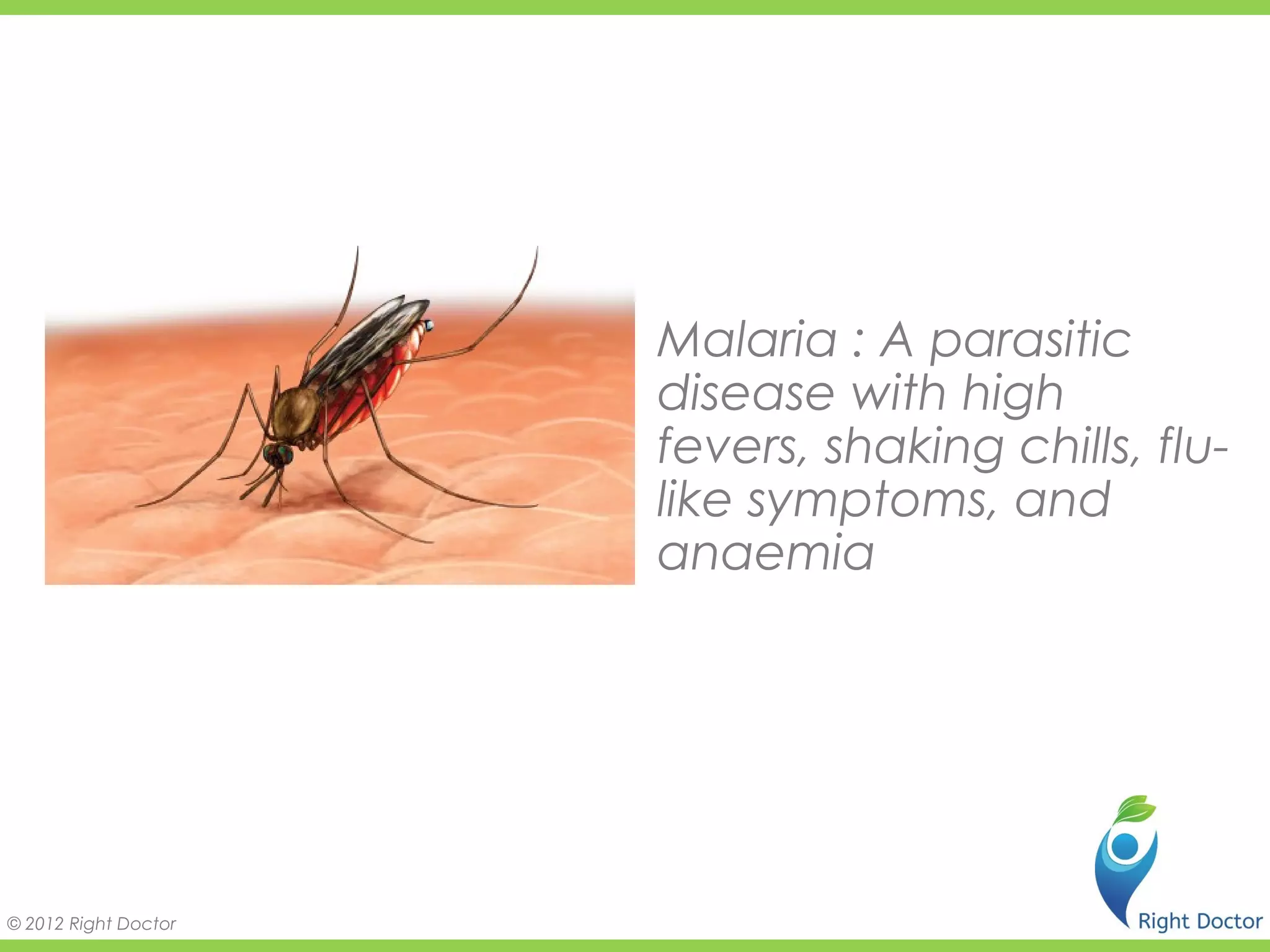 Malaria : A parasitic disease with high fevers, shaking chills, flu-like symptoms, and anaemia

© 2012 Right Doctor

Right Doctor